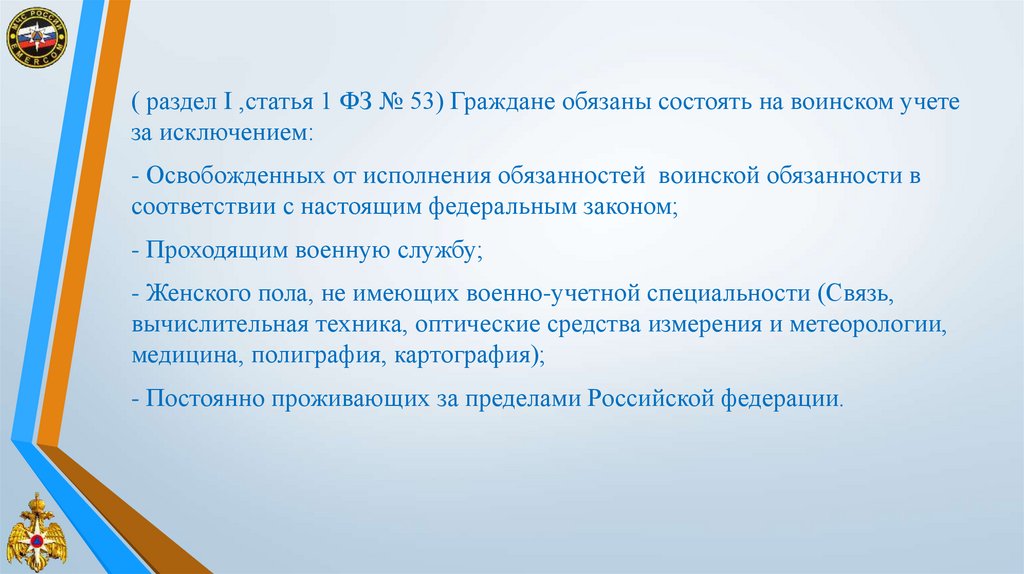 МЧС РОССИИ EMERCOM

( раздел I ,статья 1 ФЗ № 53) Граждане обязаны состоять на воинском учете за исключением:

- Освобожденных от исполнения обязанностей  воинской обязанности в соответствии с настоящим федеральным законом;

- Проходящим военную службу;

- Женского пола, не имеющих военно-учетной специальности (Связь, вычислительная техника, оптические средства измерения и метеорологии, медицина, полиграфия, картография);

- Постоянно проживающих за пределами Российской федерации.